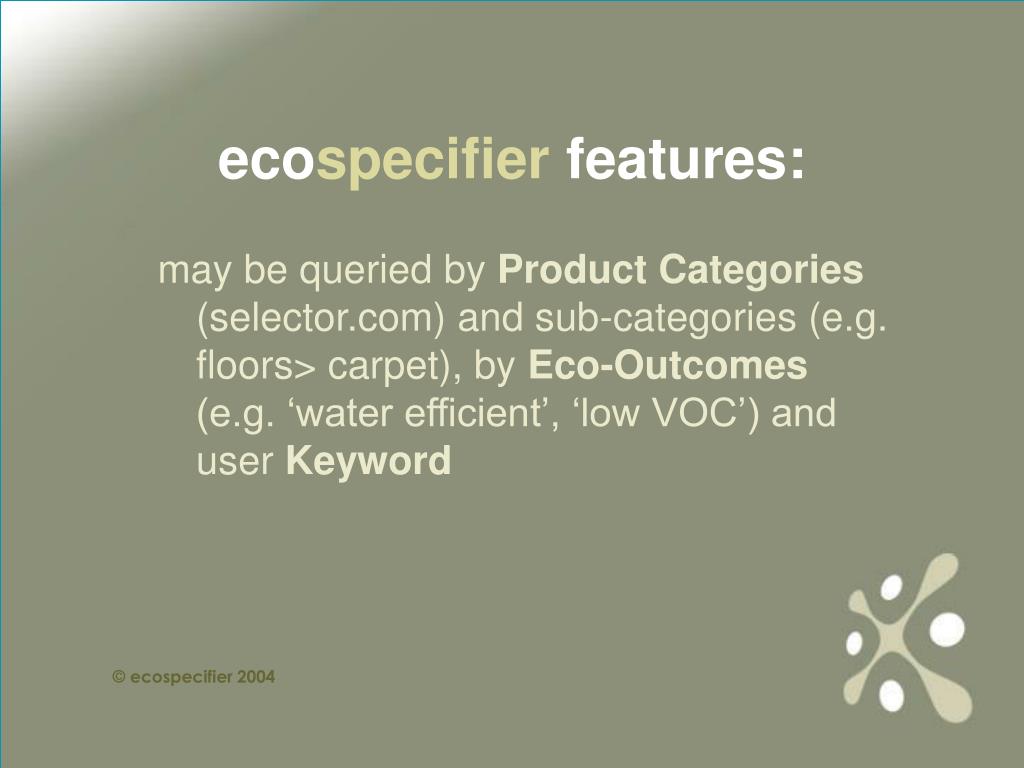 ecospecifier features:

may be queried by Product Categories (selector.com) and sub-categories (e.g. floors> carpet), by Eco-Outcomes (e.g. ‘water efficient’, ‘low VOC’) and user Keyword

© ecospecifier 2004